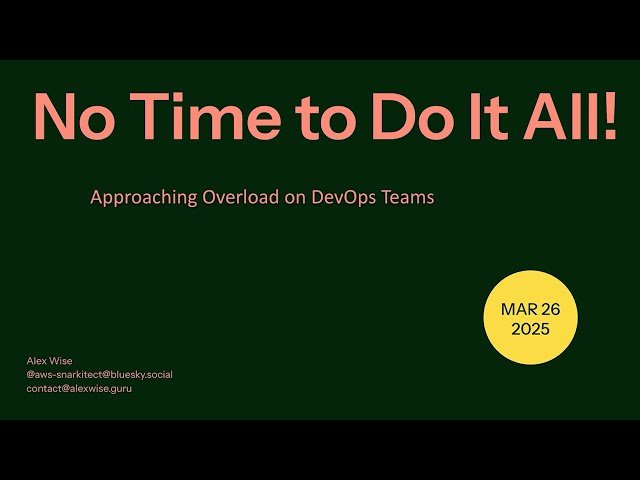 No Time to Do It All!

Approaching Overload on DevOps Teams

MAR 26
2025

Alex Wise
@aws-snarkitect@bluesky.social
contact@alexwise.guru